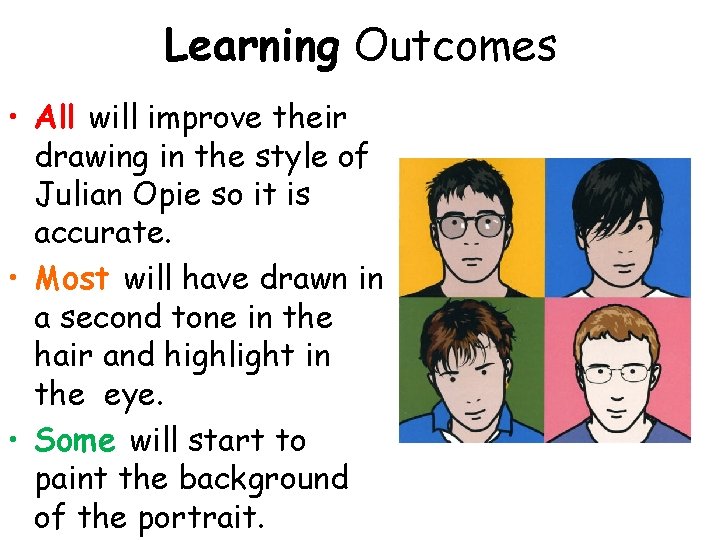 Learning Outcomes

• All will improve their drawing in the style of Julian Opie so it is accurate.

• Most will have drawn in a second tone in the hair and highlight in the eye.

• Some will start to paint the background of the portrait.